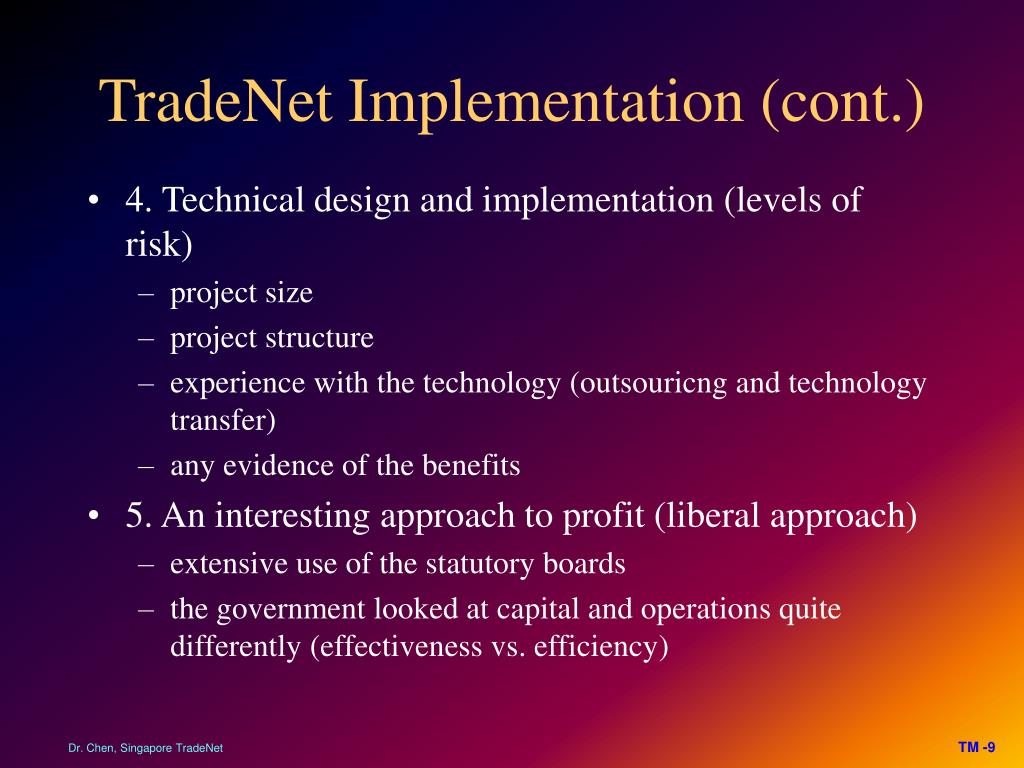 TradeNet Implementation (cont.)

• 4. Technical design and implementation (levels of risk)
– project size
– project structure
– experience with the technology (outsouricng and technology transfer)
– any evidence of the benefits
• 5. An interesting approach to profit (liberal approach)
– extensive use of the statutory boards
– the government looked at capital and operations quite differently (effectiveness vs. efficiency)

Dr. Chen, Singapore TradeNet

TM -9